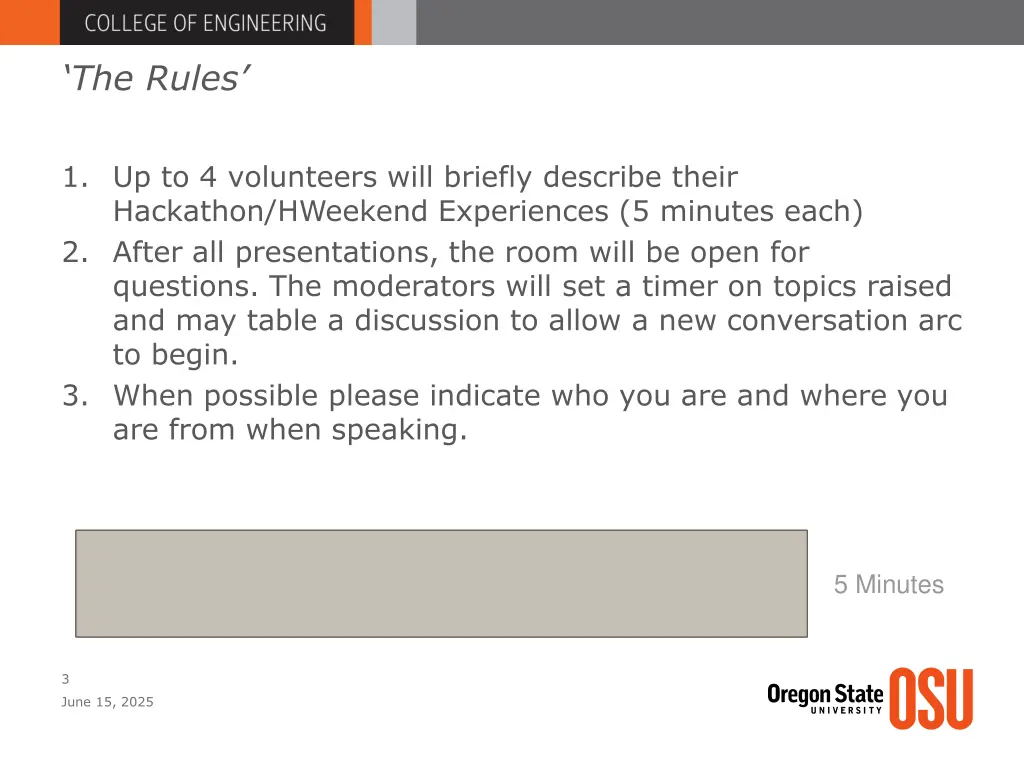 COLLEGE OF ENGINEERING

‘The Rules’

1. Up to 4 volunteers will briefly describe their Hackathon/HWeekend Experiences (5 minutes each)
2. After all presentations, the room will be open for questions. The moderators will set a timer on topics raised and may table a discussion to allow a new conversation arc to begin.
3. When possible please indicate who you are and where you are from when speaking.

5 Minutes

3

June 15, 2025

Oregon State UNIVERSITY OSU